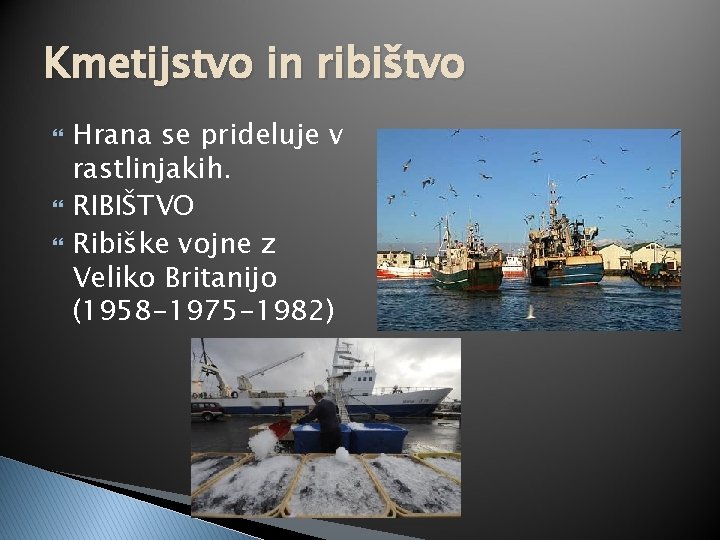 Kmetijstvo in ribištvo

Hrana se prideluje v rastlinjakih.

RIBIŠTVO

Ribiške vojne z Veliko Britanijo (1958-1975-1982)